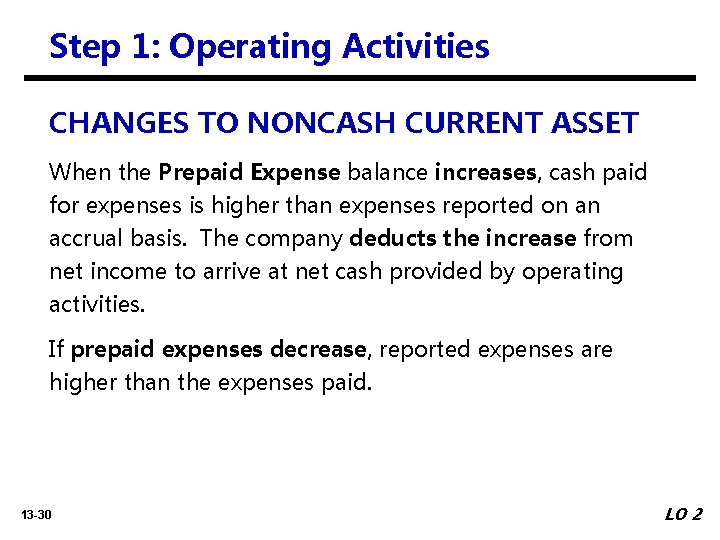 Step 1: Operating Activities

CHANGES TO NONCASH CURRENT ASSET

When the Prepaid Expense balance increases, cash paid for expenses is higher than expenses reported on an accrual basis. The company deducts the increase from net income to arrive at net cash provided by operating activities.

If prepaid expenses decrease, reported expenses are higher than the expenses paid.

13-30

LO 2